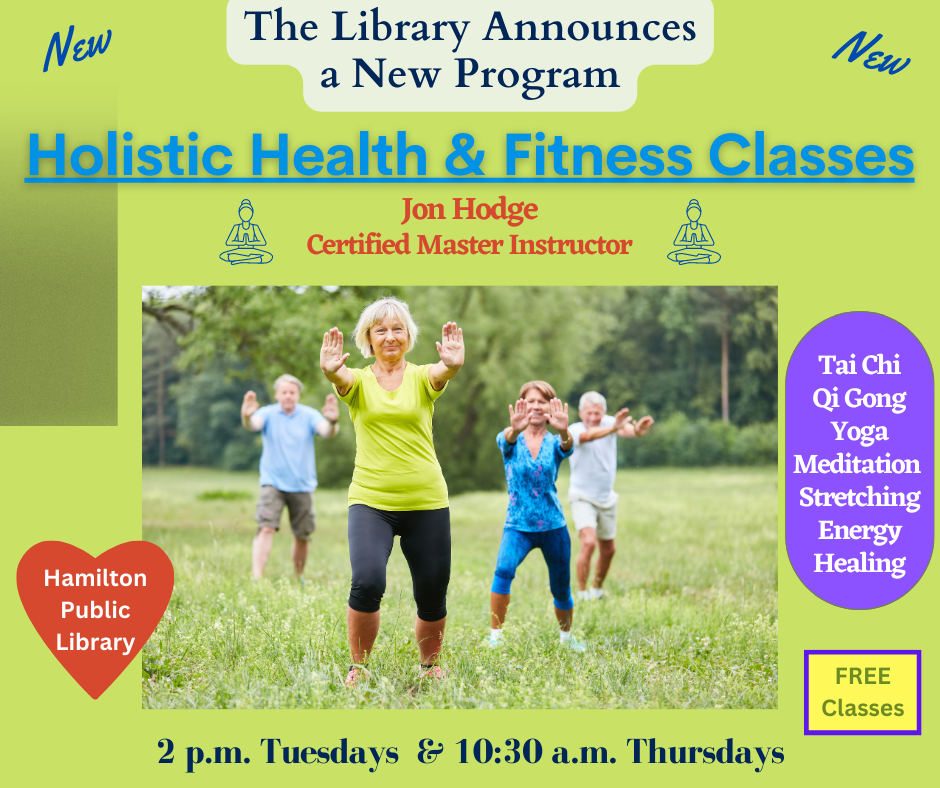 New

The Library Announces a New Program

New

Holistic Health & Fitness Classes

Jon Hodge
Certified Master Instructor

Tai Chi
Qi Gong
Yoga
Meditation
Stretching
Energy
Healing

Hamilton Public Library

FREE Classes

2 p.m. Tuesdays & 10:30 a.m. Thursdays